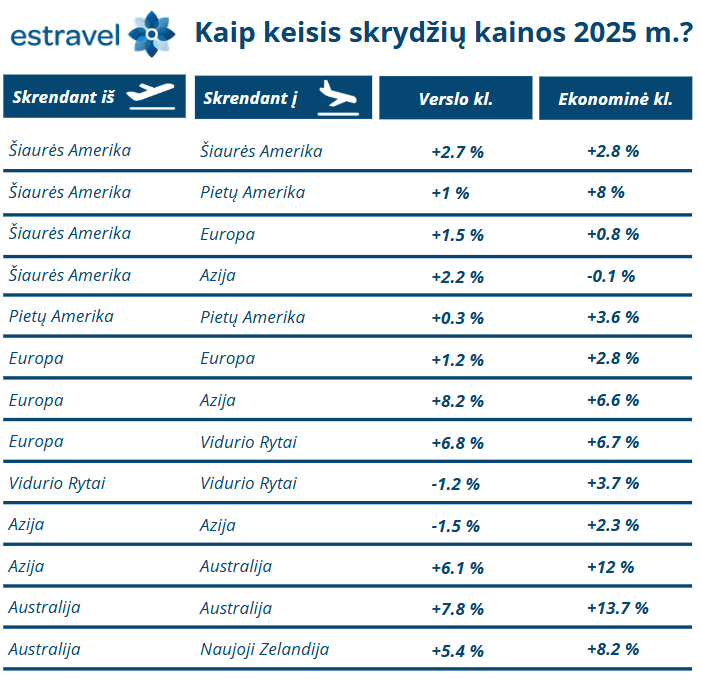 estravel

Kaip keisis skrydžių kainos 2025 m.?

| Skrendant iš | Skrendant į | Verslo kl. | Ekonominė kl. |
|---|---|---|---|
| Šiaurės Amerika | Šiaurės Amerika | +2.7 % | +2.8 % |
| Šiaurės Amerika | Pietų Amerika | +1 % | +8 % |
| Šiaurės Amerika | Europa | +1.5 % | +0.8 % |
| Šiaurės Amerika | Azija | +2.2 % | -0.1 % |
| Pietų Amerika | Pietų Amerika | +0.3 % | +3.6 % |
| Europa | Europa | +1.2 % | +2.8 % |
| Europa | Azija | +8.2 % | +6.6 % |
| Europa | Vidurio Rytai | +6.8 % | +6.7 % |
| Vidurio Rytai | Vidurio Rytai | -1.2 % | +3.7 % |
| Azija | Azija | -1.5 % | +2.3 % |
| Azija | Australija | +6.1 % | +12 % |
| Australija | Australija | +7.8 % | +13.7 % |
| Australija | Naujoji Zelandija | +5.4 % | +8.2 % |